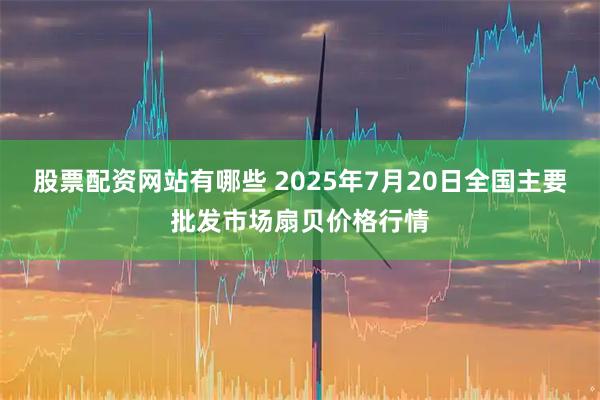 股票配资网站有哪些 2025年7月20日全国主要批发市场扇贝价格行情